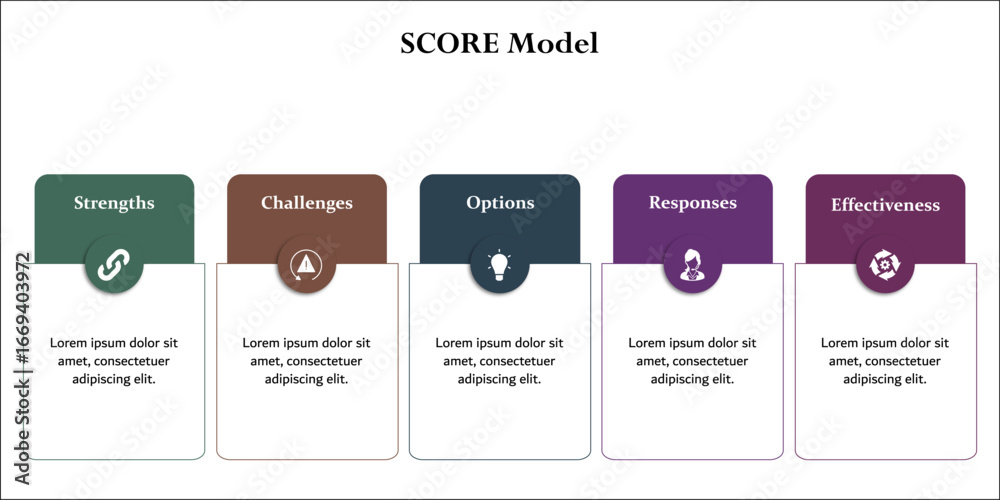 SCORE Model

Strengths

Lorem ipsum dolor sit amet, consectetuer adipiscing elit.

Challenges

Lorem ipsum dolor sit amet, consectetuer adipiscing elit.

Options

Lorem ipsum dolor sit amet, consectetuer adipiscing elit.

Responses

Lorem ipsum dolor sit amet, consectetuer adipiscing elit.

Effectiveness

Lorem ipsum dolor sit amet, consectetuer adipiscing elit.

Adobe Stock | #1669403972